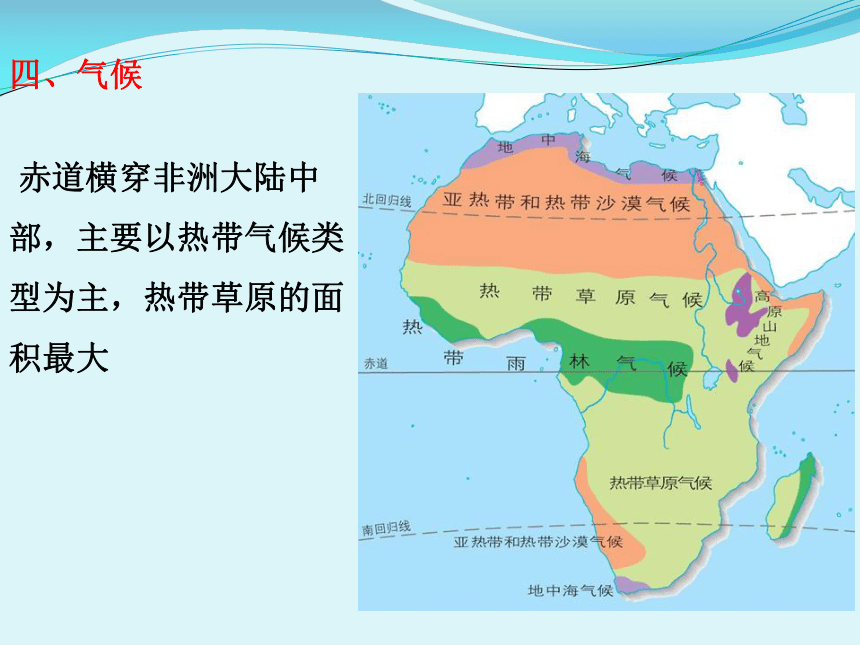 四、气候

赤道横穿非洲大陆中部，主要以热带气候类型为主，热带草原的面积最大

地中海气候

北回归线

亚热带和热带沙漠气候

热带草原气候

高原山地气候

热带雨林气候

赤道

热带草原气候

南回归线

亚热带和热带沙漠气候

地中海气候